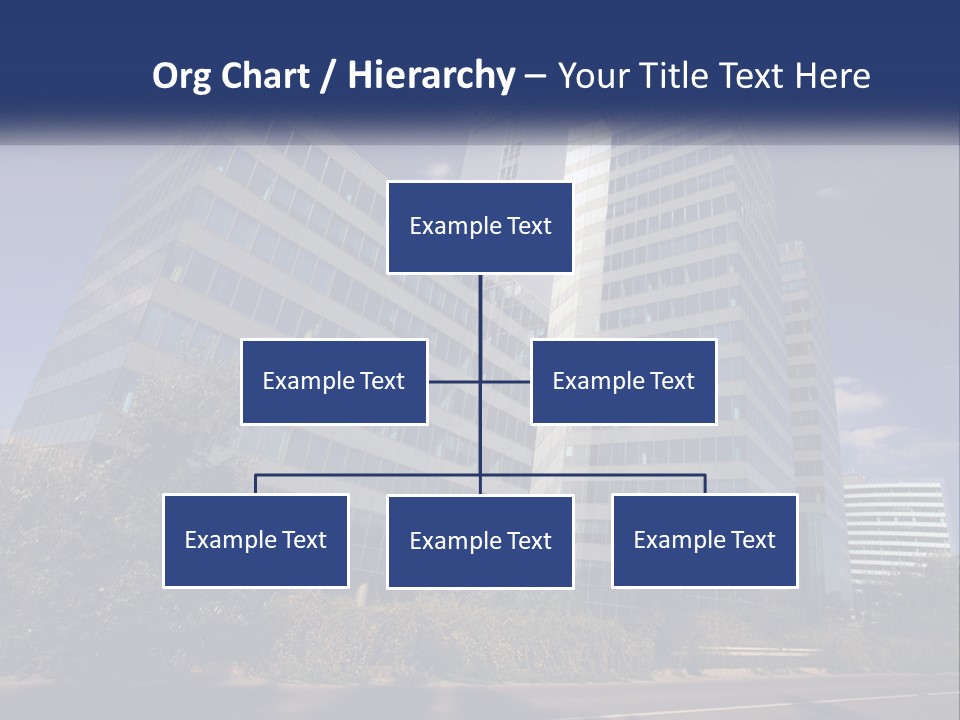 Org Chart / Hierarchy – Your Title Text Here

Example Text

Example Text

Example Text

Example Text

Example Text

Example Text